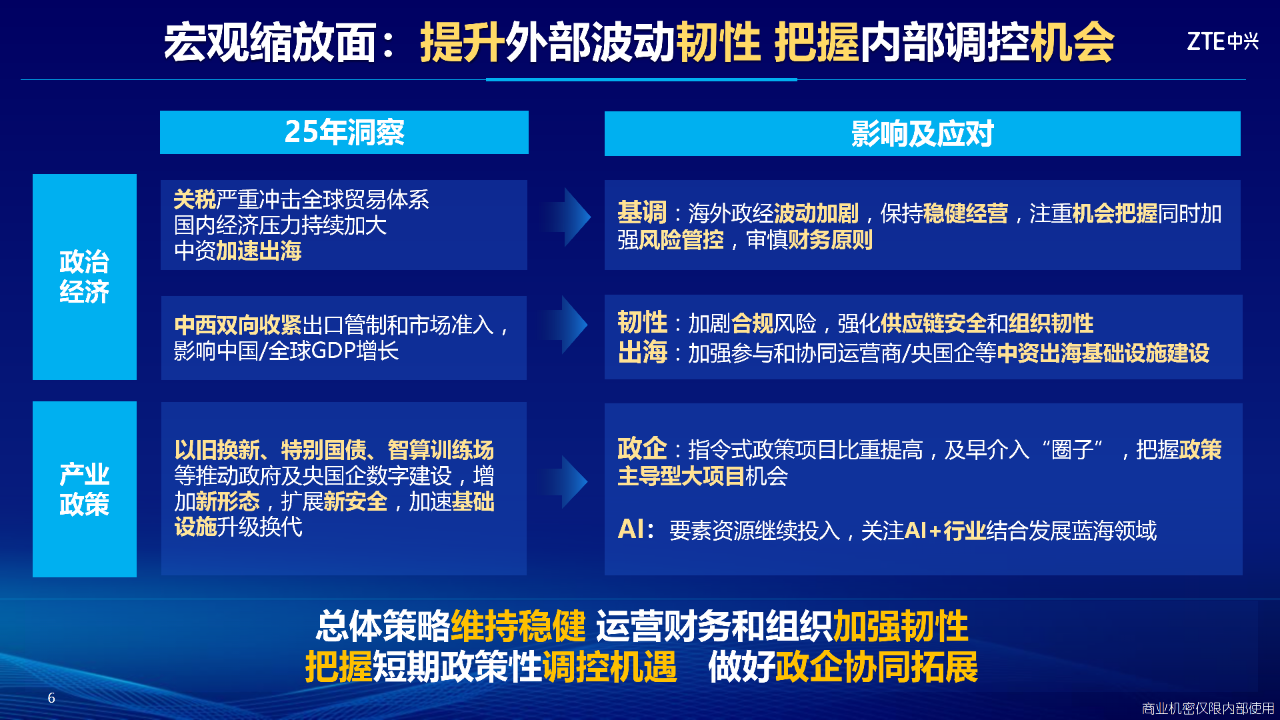 宏观缩放面：提升外部波动韧性 把握内部调控机会

ZTE中兴

25年洞察

影响及应对

政治经济

关税严重冲击全球贸易体系
国内经济压力持续加大
中资加速出海

基调：海外政经波动加剧，保持稳健经营，注重机会把握同时加强风险管控，审慎财务原则

中西双向收紧出口管制和市场准入，影响中国/全球GDP增长

韧性：加剧合规风险，强化供应链安全和组织韧性
出海：加强参与和协同运营商/央国企等中资出海基础设施建设

产业政策

以旧换新、特别国债、智算训练场等推动政府及央国企数字建设，增加新形态，扩展新安全，加速基础设施升级换代

政企：指令式政策项目比重提高，及早介入“圈子”，把握政策主导型大项目机会

AI：要素资源继续投入，关注AI+行业结合发展蓝海领域

总体策略维持稳健 运营财务和组织加强韧性
把握短期政策性调控机遇 做好政企协同拓展

6

商业机密仅限内部使用